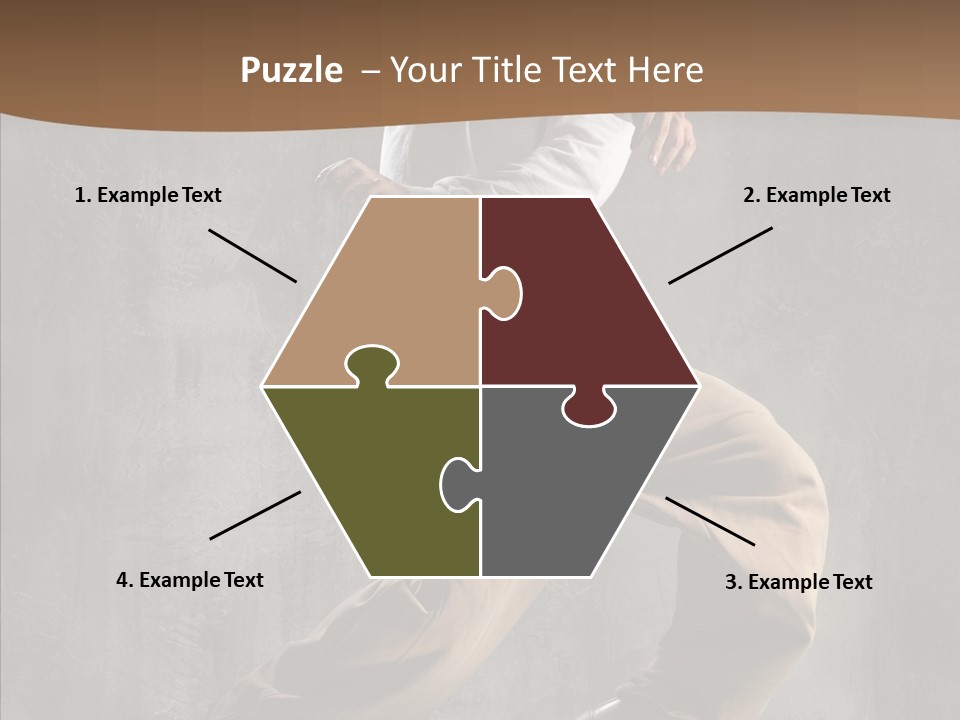 Puzzle – Your Title Text Here

1. Example Text

2. Example Text

4. Example Text

3. Example Text